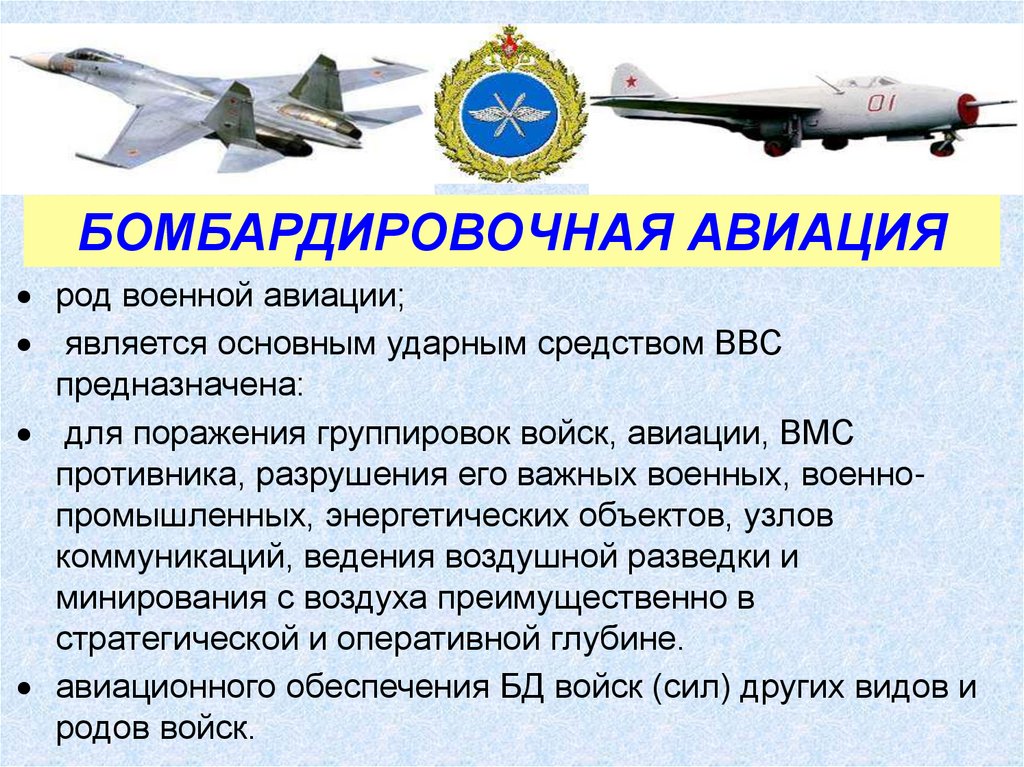 01

БОМБАРДИРОВОЧНАЯ АВИАЦИЯ

• род военной авиации;

• является основным ударным средством ВВС предназначена:

• для поражения группировок войск, авиации, ВМС противника, разрушения его важных военных, военно-промышленных, энергетических объектов, узлов коммуникаций, ведения воздушной разведки и минирования с воздуха преимущественно в стратегической и оперативной глубине.

• авиационного обеспечения БД войск (сил) других видов и родов войск.